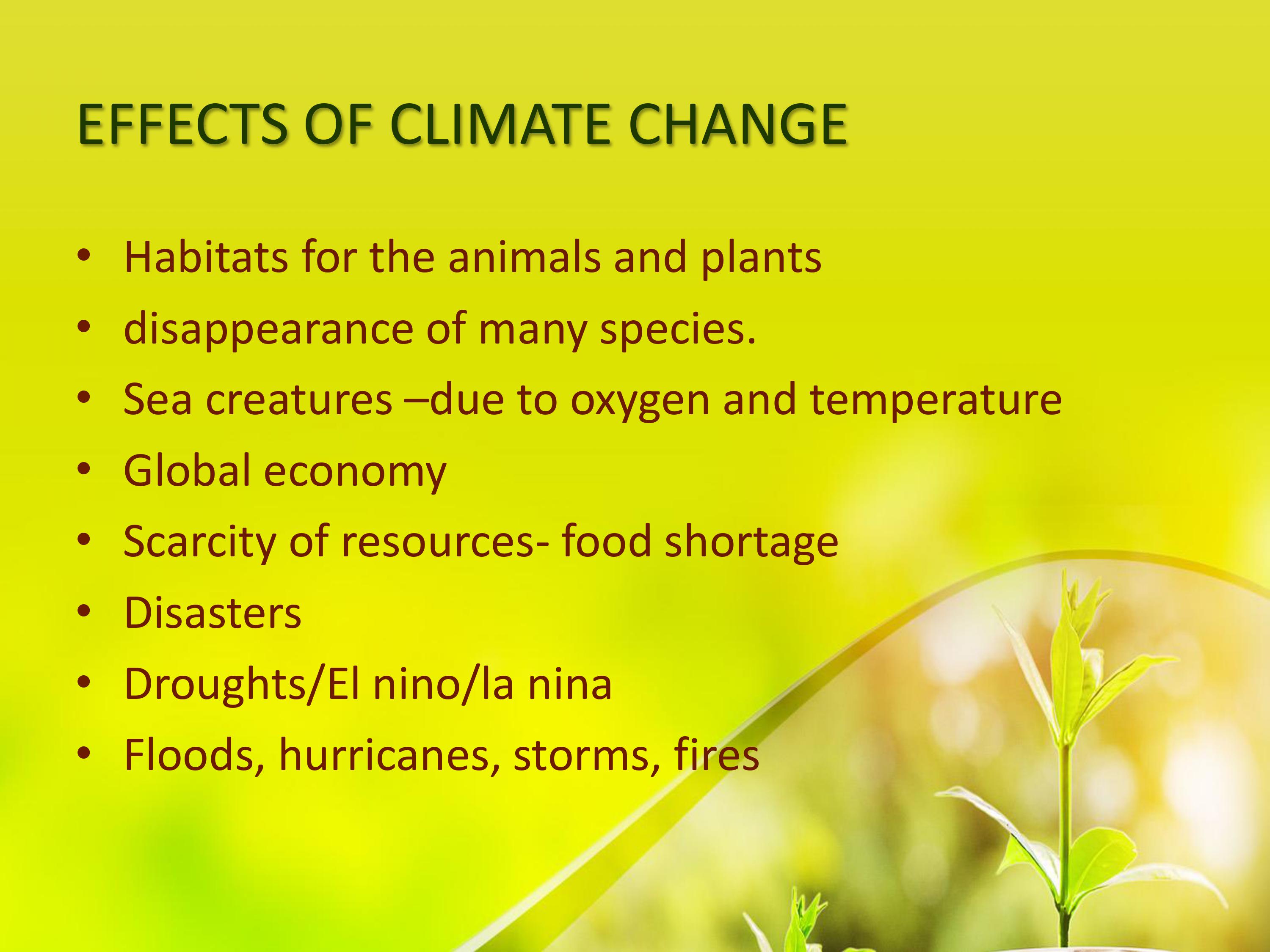 EFFECTS OF CLIMATE CHANGE

• Habitats for the animals and plants
• disappearance of many species.
• Sea creatures –due to oxygen and temperature
• Global economy
• Scarcity of resources- food shortage
• Disasters
• Droughts/El nino/la nina
• Floods, hurricanes, storms, fires